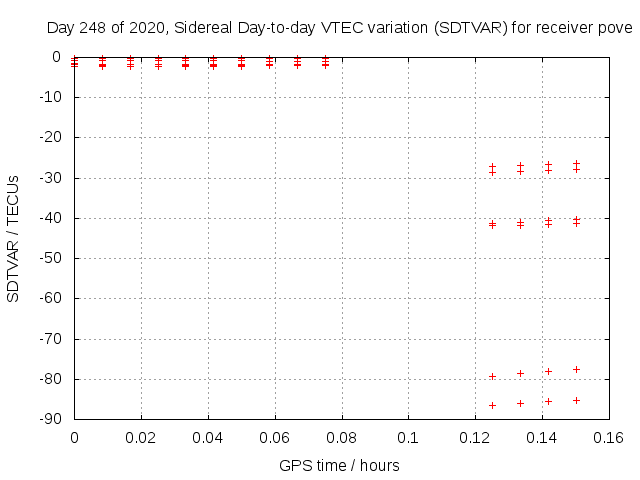 Day 248 of 2020, Sidereal Day-to-day VTEC variation (SDTVAR) for receiver pove

SDTVAR / TECUs

0
-10
-20
-30
-40
-50
-60
-70
-80
-90

0
0.02
0.04
0.06
0.08
0.1
0.12
0.14
0.16

GPS time / hours